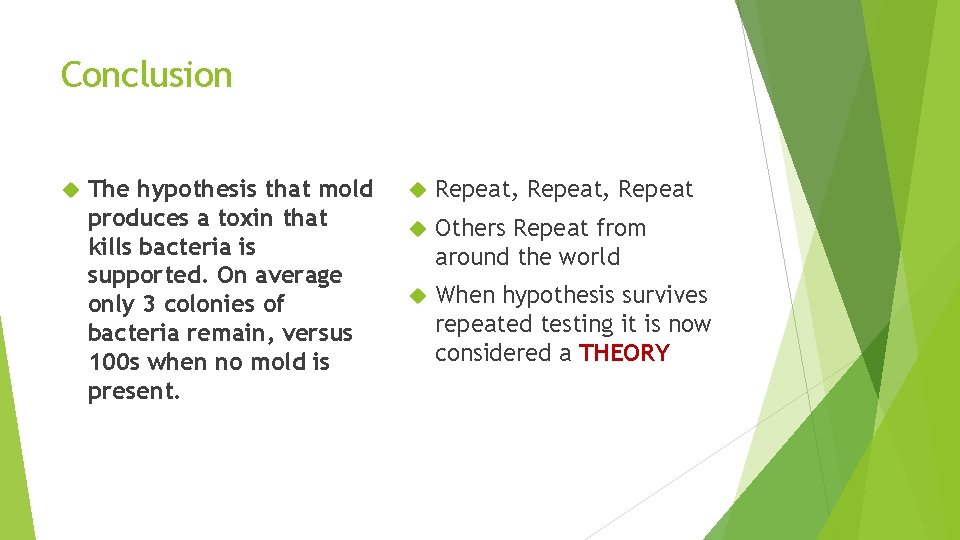 Conclusion

The hypothesis that mold produces a toxin that kills bacteria is supported. On average only 3 colonies of bacteria remain, versus 100s when no mold is present.

Repeat, Repeat, Repeat

Others Repeat from around the world

When hypothesis survives repeated testing it is now considered a THEORY